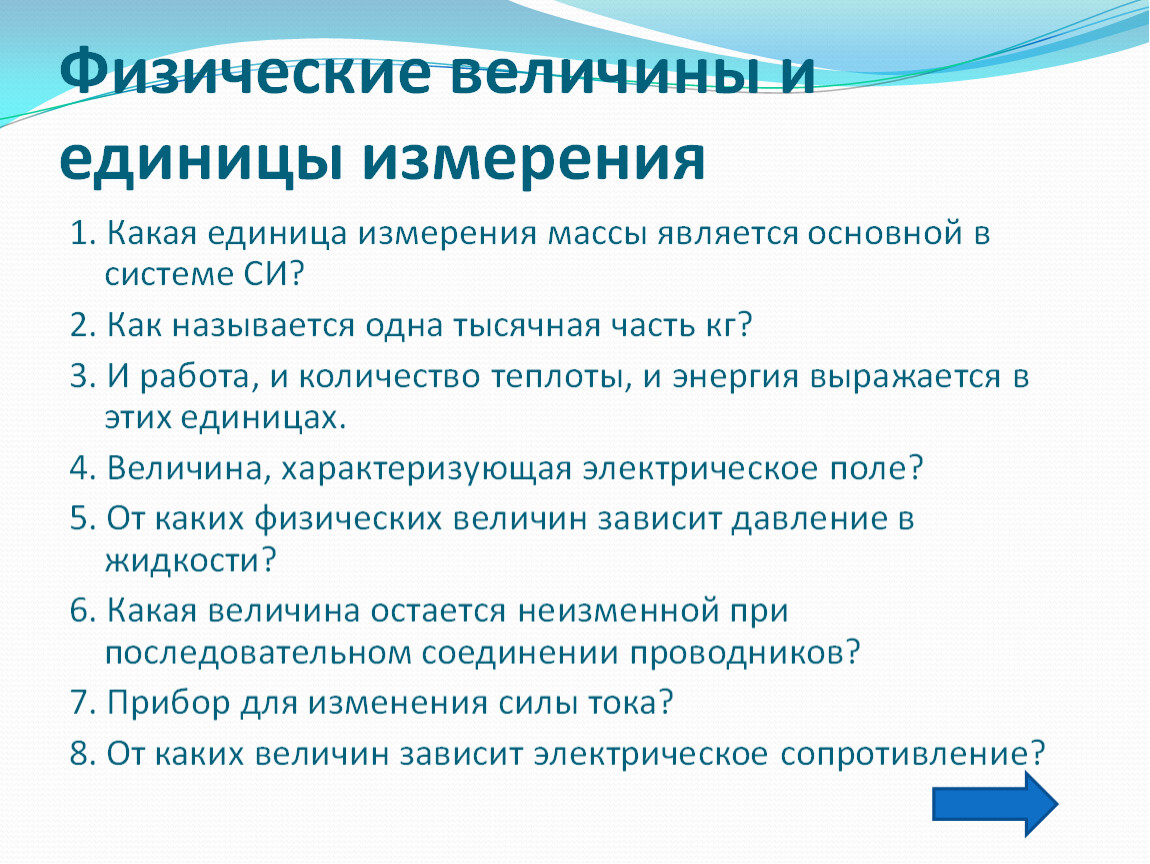 Физические величины и единицы измерения

1. Какая единица измерения массы является основной в системе СИ?

2. Как называется одна тысячная часть кг?

3. И работа, и количество теплоты, и энергия выражается в этих единицах.

4. Величина, характеризующая электрическое поле?

5. От каких физических величин зависит давление в жидкости?

6. Какая величина остается неизменной при последовательном соединении проводников?

7. Прибор для изменения силы тока?

8. От каких величин зависит электрическое сопротивление?